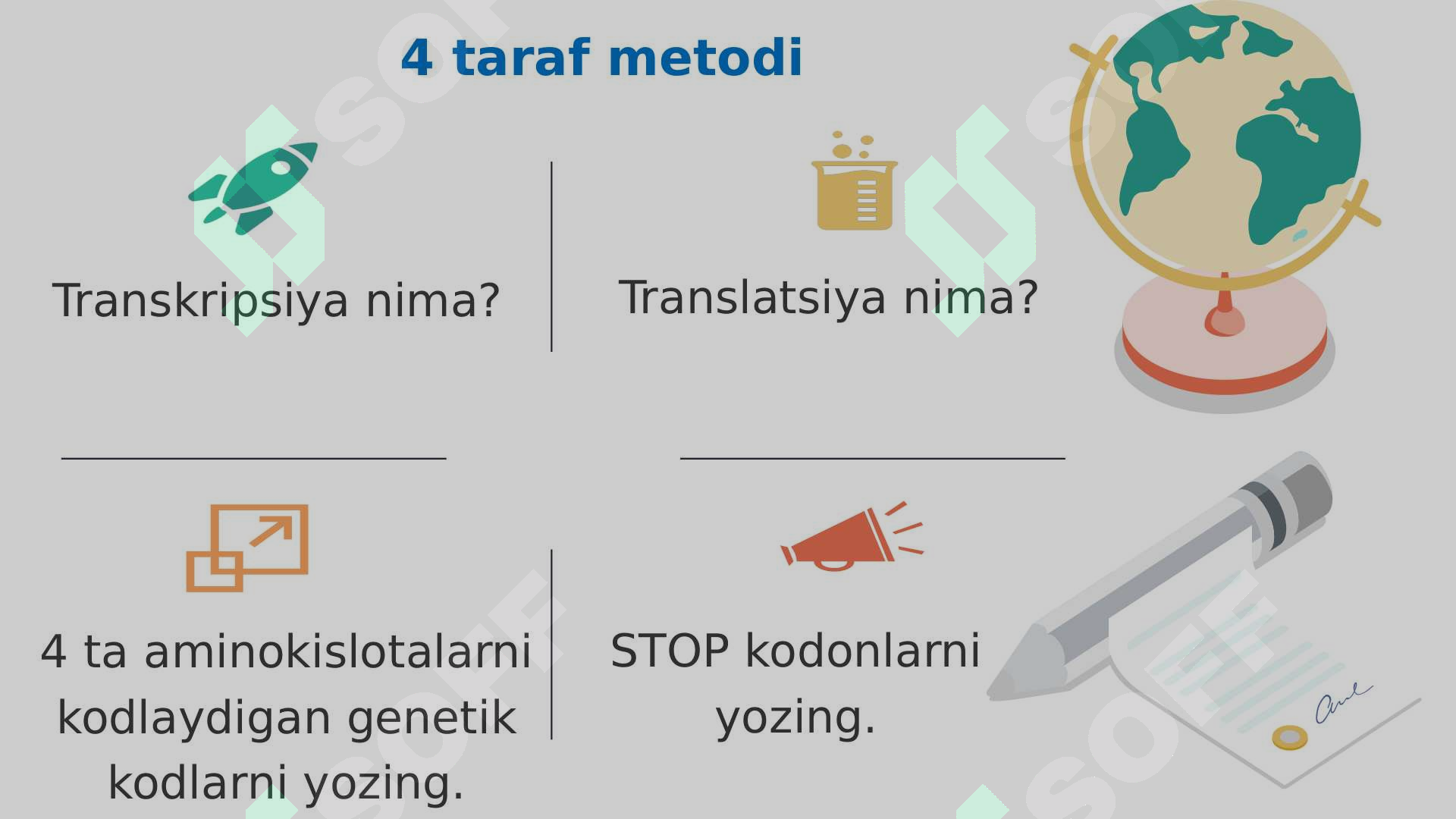 4 taraf metodi

Transkripsiya nima?

Translatsiya nima?

4 ta aminokislotalarni kodlaydigan genetik kodlarni yozing.

STOP kodonlarni yozing.